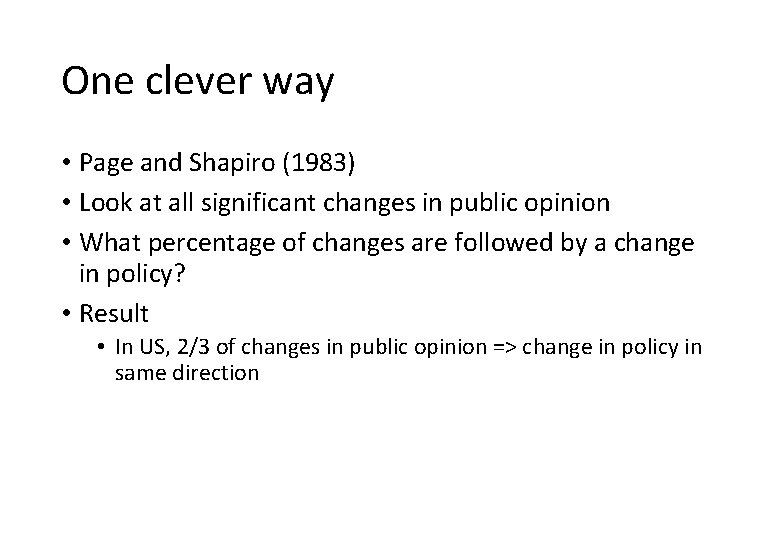 One clever way

• Page and Shapiro (1983)
• Look at all significant changes in public opinion
• What percentage of changes are followed by a change in policy?
• Result
  • In US, 2/3 of changes in public opinion => change in policy in same direction